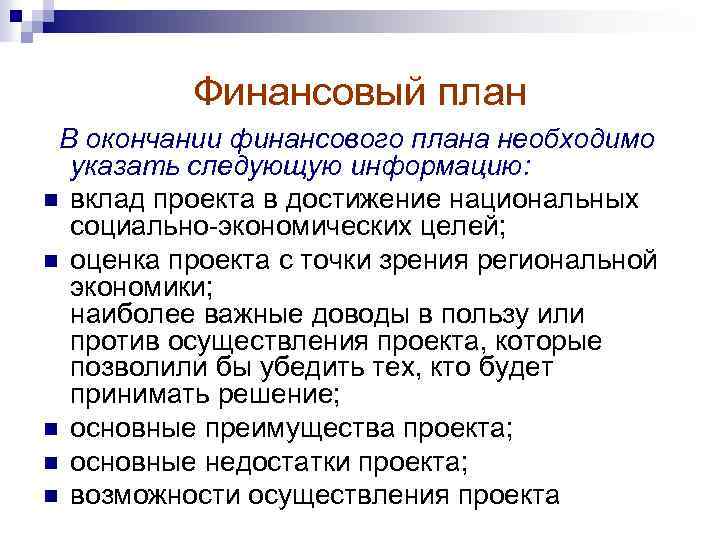 Финансовый план

В окончании финансового плана необходимо указать следующую информацию:

- вклад проекта в достижение национальных социально-экономических целей;
- оценка проекта с точки зрения региональной экономики;
наиболее важные доводы в пользу или против осуществления проекта, которые позволили бы убедить тех, кто будет принимать решение;
- основные преимущества проекта;
- основные недостатки проекта;
- возможности осуществления проекта